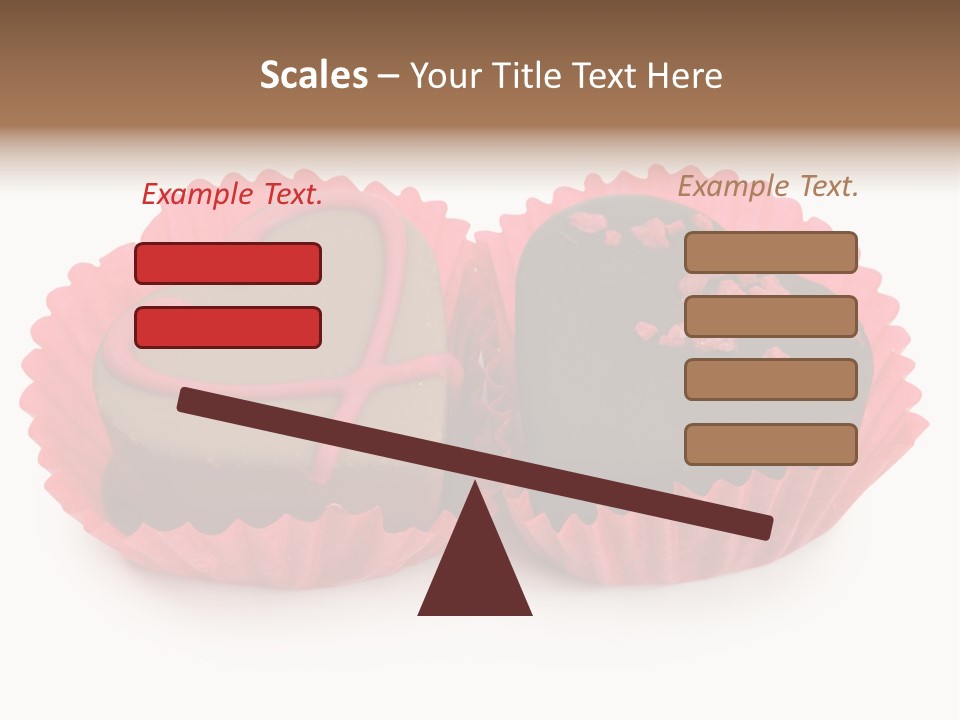 Scales – Your Title Text Here

Example Text.

Example Text.